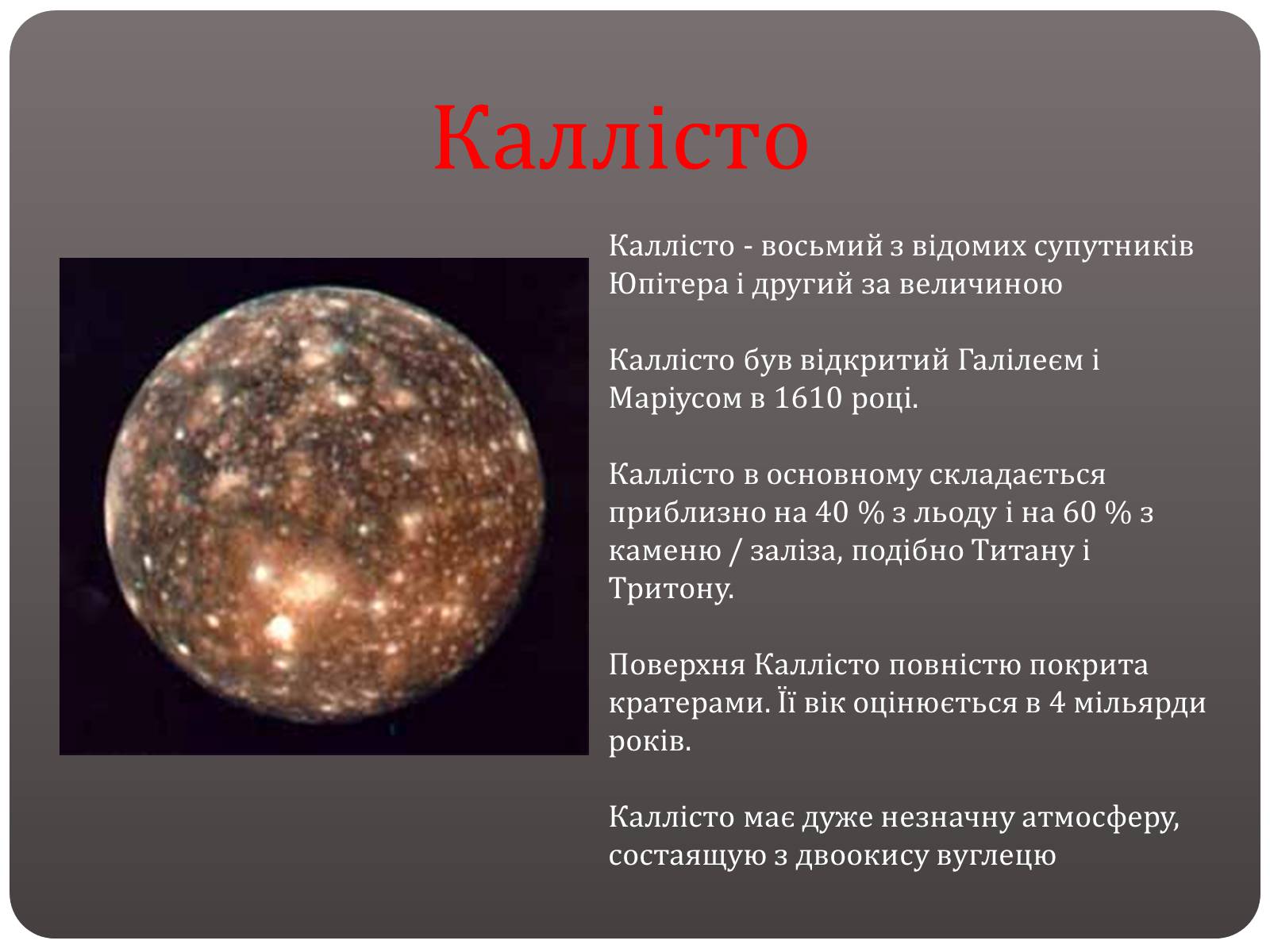 Каллісто

Каллісто - восьмий з відомих супутників Юпітера і другий за величиною

Каллісто був відкритий Галілеєм і Маріусом в 1610 році.

Каллісто в основному складається приблизно на 40 % з льоду і на 60 % з каменю / заліза, подібно Титану і Тритону.

Поверхня Каллісто повністю покрита кратерами. Її вік оцінюється в 4 мільярди років.

Каллісто має дуже незначну атмосферу, состаящую з двоокису вуглецю